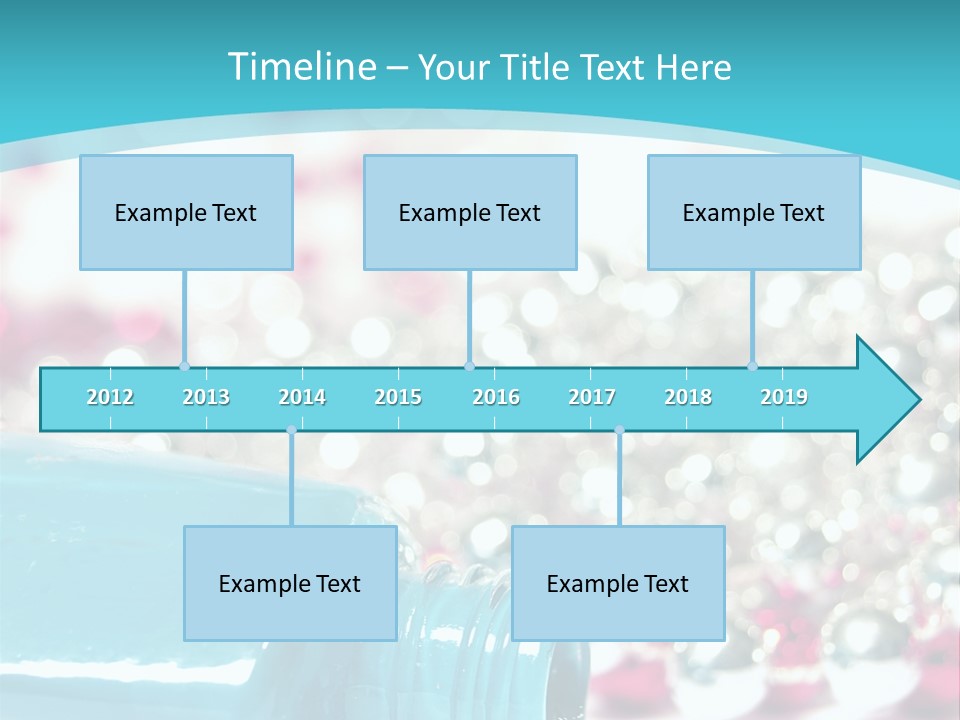 Timeline – Your Title Text Here

Example Text

Example Text

Example Text

2012 2013 2014 2015 2016 2017 2018 2019

Example Text

Example Text